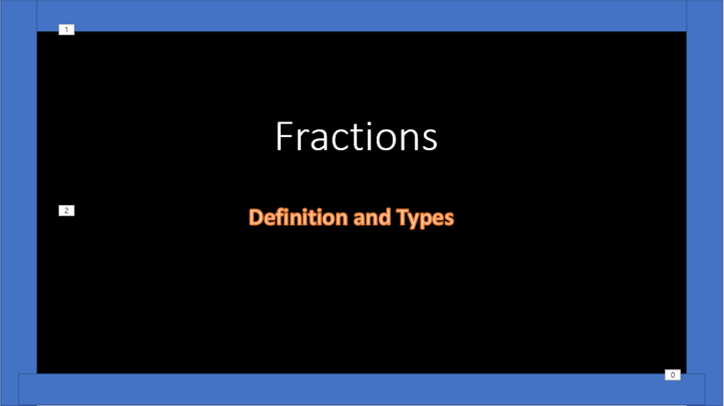 1

Fractions

2

Definition and Types

0